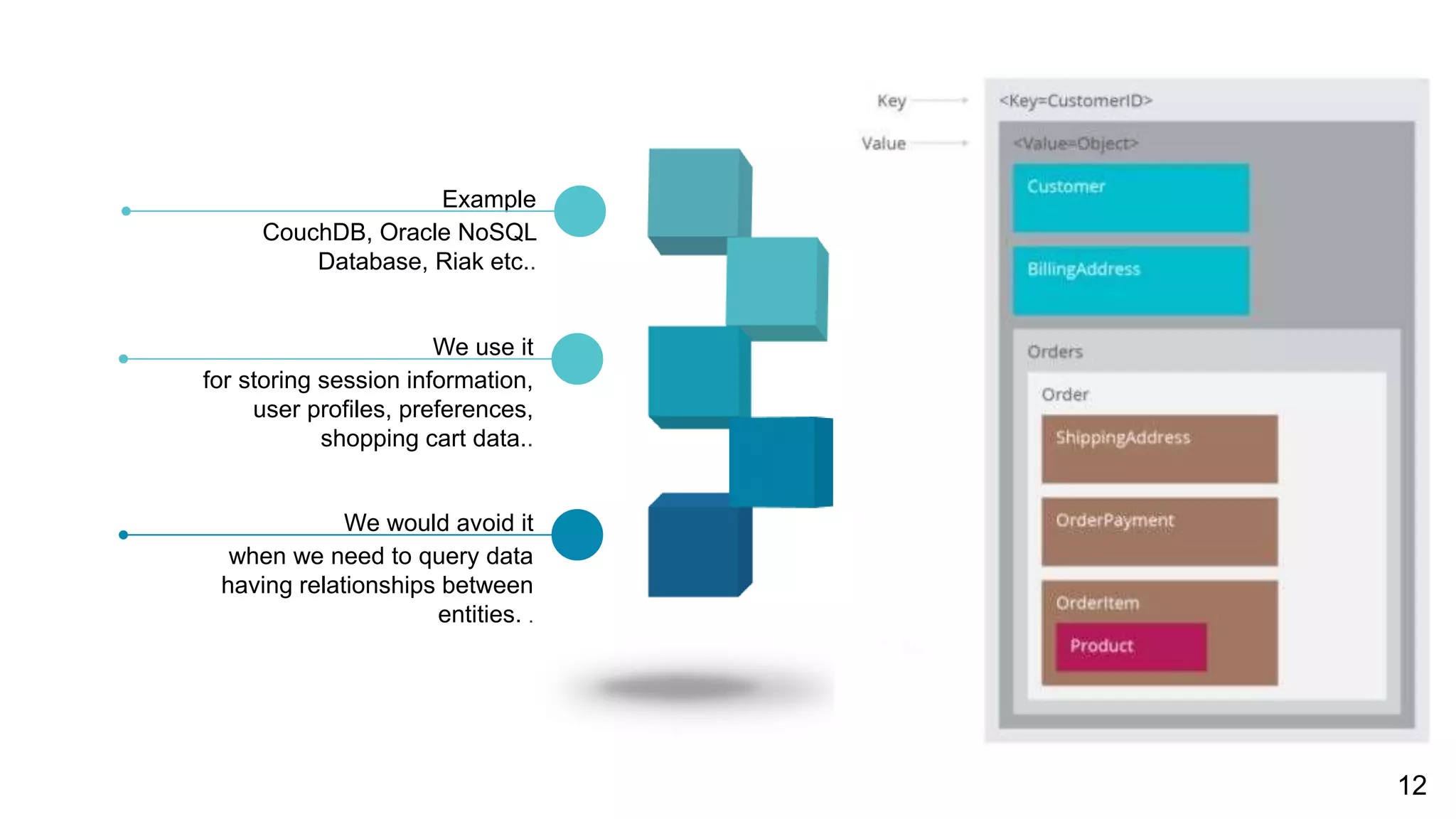 Example
CouchDB, Oracle NoSQL Database, Riak etc..

We use it
for storing session information, user profiles, preferences, shopping cart data..

We would avoid it
when we need to query data having relationships between entities. .

Key
Value

<Key=CustomerID>
<Value=Object>
Customer
BillingAddress
Orders
Order
ShippingAddress
OrderPayment
OrderItem
Product

12